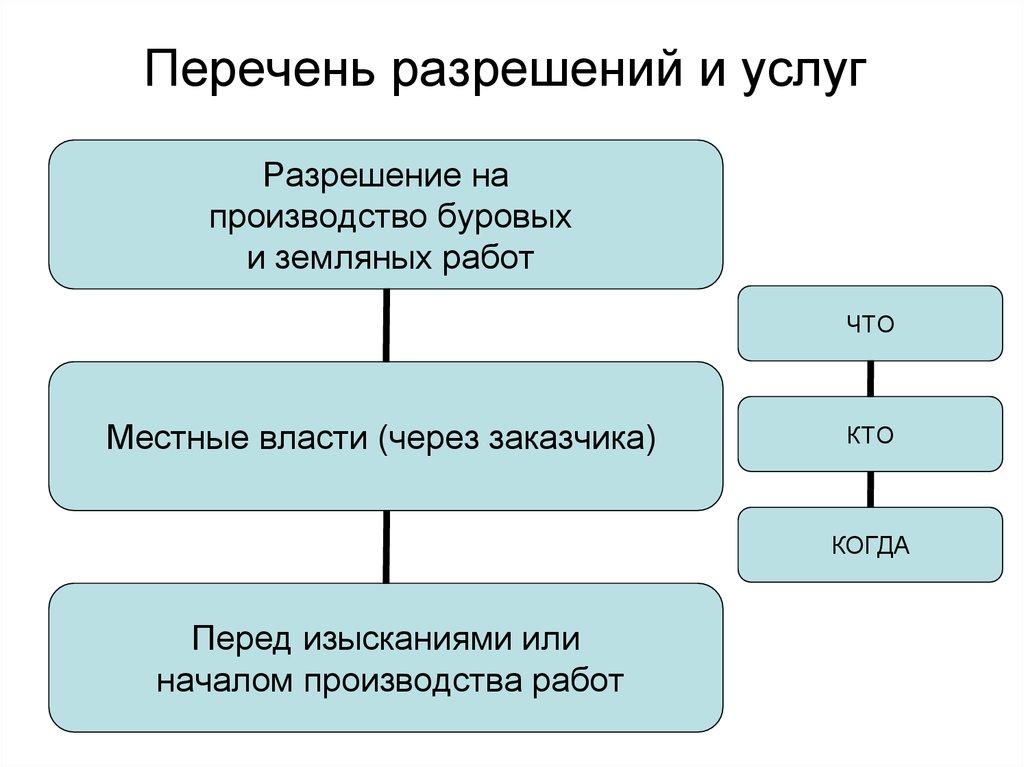 Перечень разрешений и услуг

Разрешение на производство буровых и земляных работ

Местные власти (через заказчика)

Перед изысканиями или началом производства работ

ЧТО

КТО

КОГДА